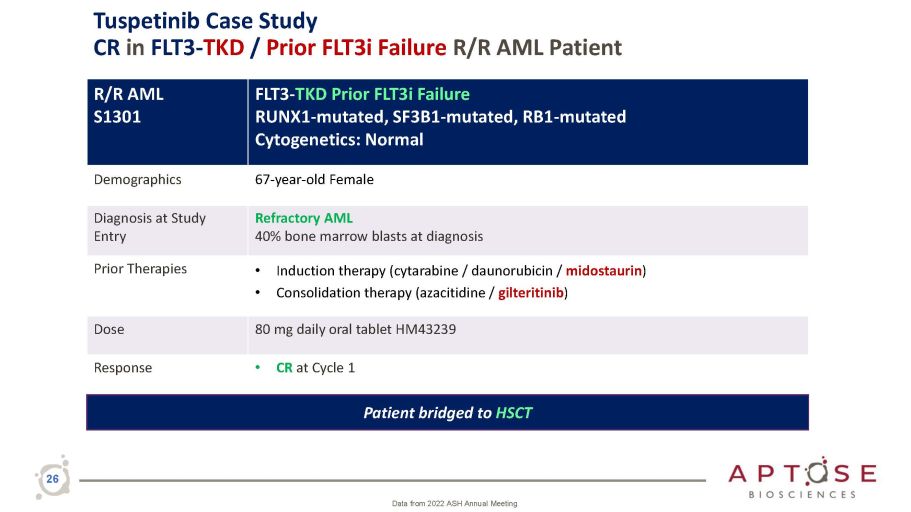 Tuspetinib Case Study
CR in FLT3-TKD / Prior FLT3i Failure R/R AML Patient

| R/R AML S1301 | FLT3-TKD Prior FLT3i Failure RUNX1-mutated, SF3B1-mutated, RB1-mutated Cytogenetics: Normal |
|---|---|
| Demographics | 67-year-old Female |
| Diagnosis at Study Entry | Refractory AML 40% bone marrow blasts at diagnosis |
| Prior Therapies | • Induction therapy (cytarabine / daunorubicin / midostaurin) • Consolidation therapy (azacitidine / gilteritinib) |
| Dose | 80 mg daily oral tablet HM43239 |
| Response | • CR at Cycle 1 |

Patient bridged to HSCT

26

APTOSE BIOSCIENCES

Data from 2022 ASH Annual Meeting